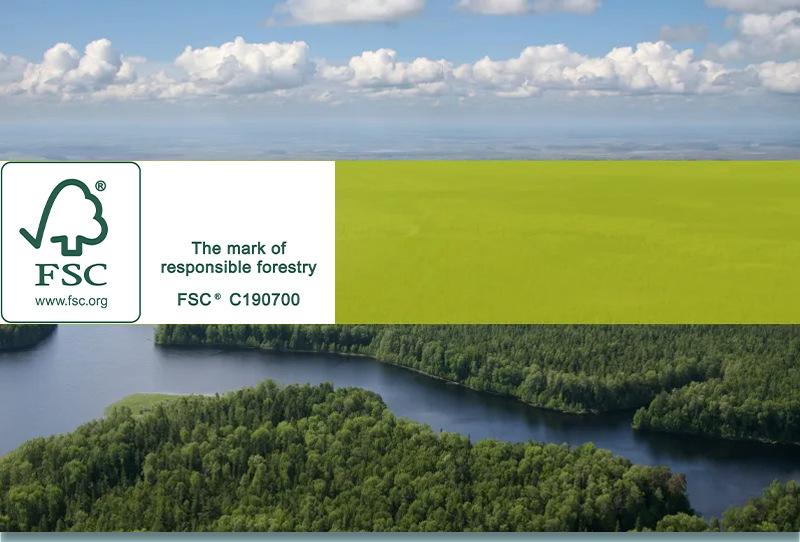 ®
FSC
www.fsc.org

The mark of responsible forestry

FSC® C190700